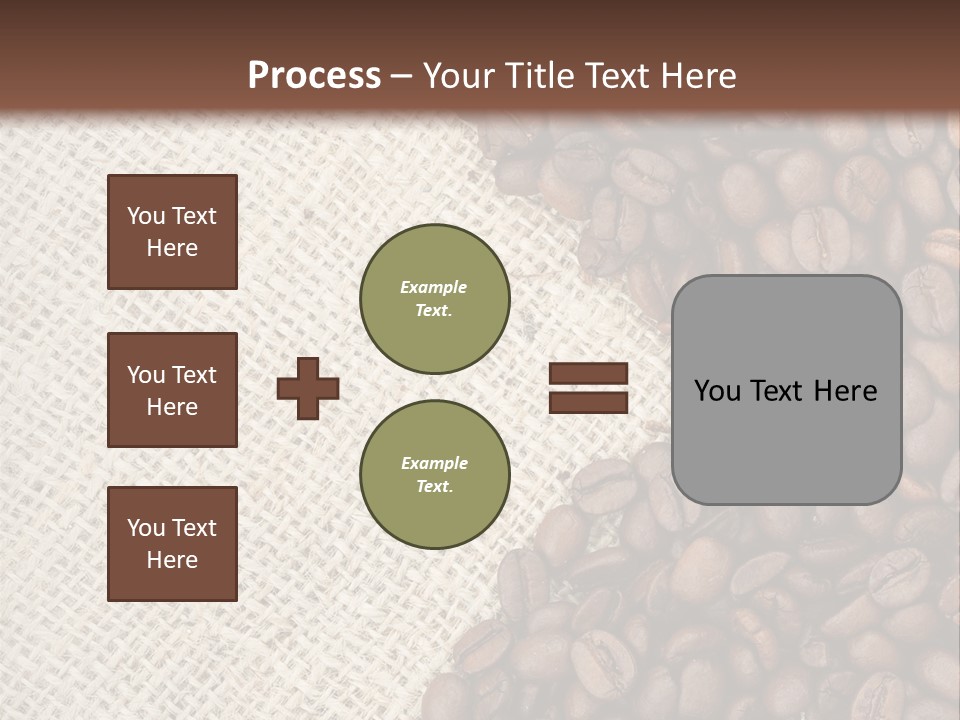 Process – Your Title Text Here

You Text Here

You Text Here

You Text Here

Example Text.

Example Text.

You Text Here